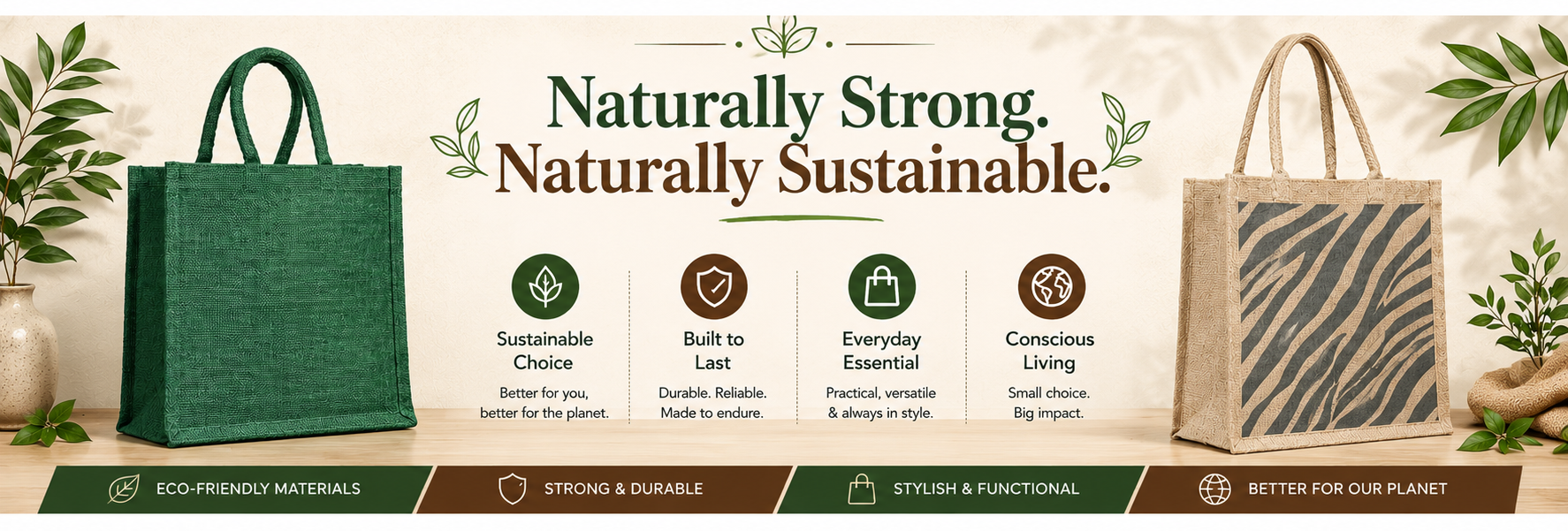 Naturally Strong.
Naturally Sustainable.

Sustainable Choice
Better for you, better for the planet.

Built to Last
Durable. Reliable. Made to endure.

Everyday Essential
Practical, versatile & always in style.

Conscious Living
Small choice. Big impact.

ECO-FRIENDLY MATERIALS

STRONG & DURABLE

STYLISH & FUNCTIONAL

BETTER FOR OUR PLANET